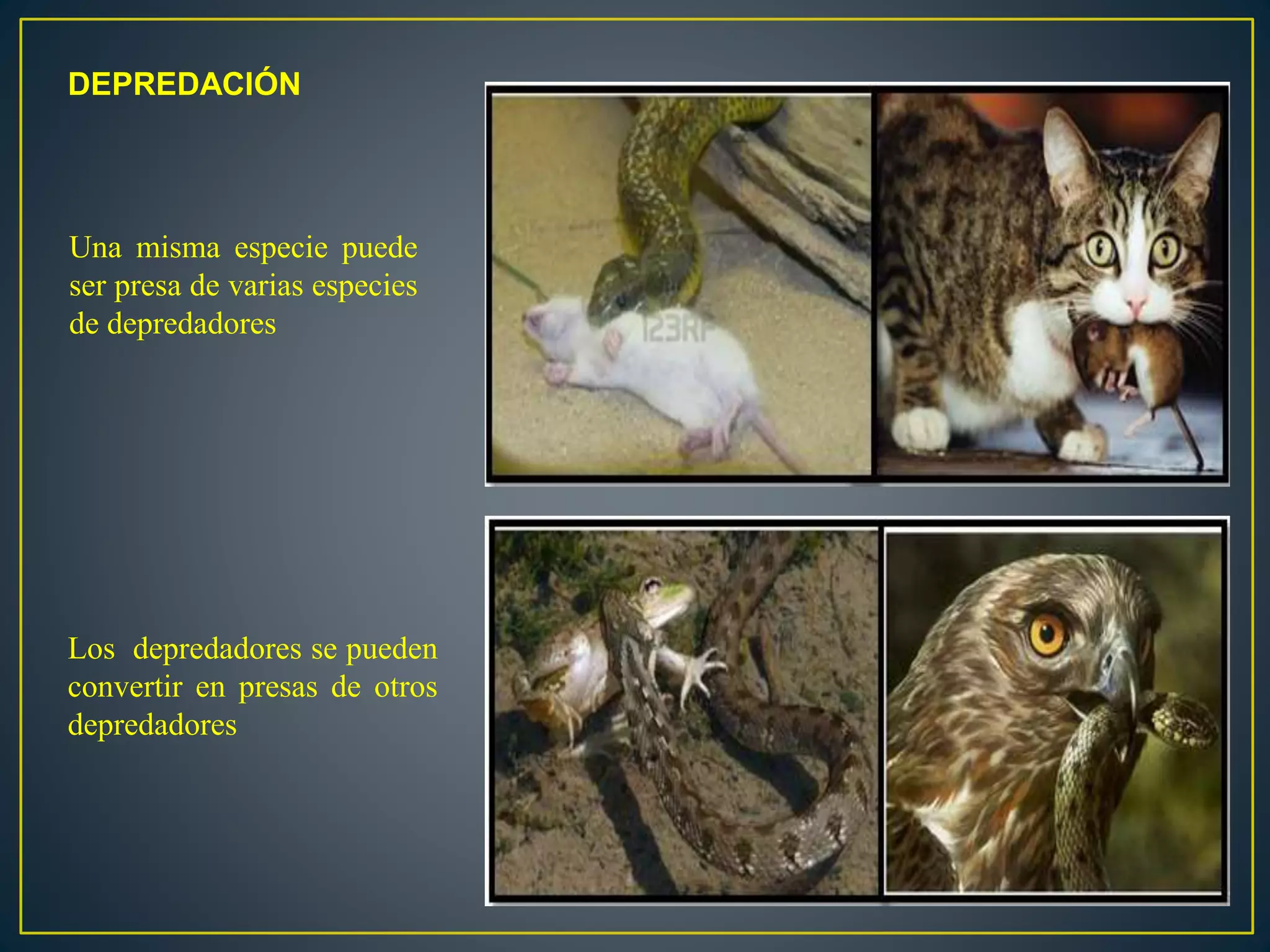 DEPREDACIÓN

Una misma especie puede ser presa de varias especies de depredadores

123RF

Los depredadores se pueden convertir en presas de otros depredadores